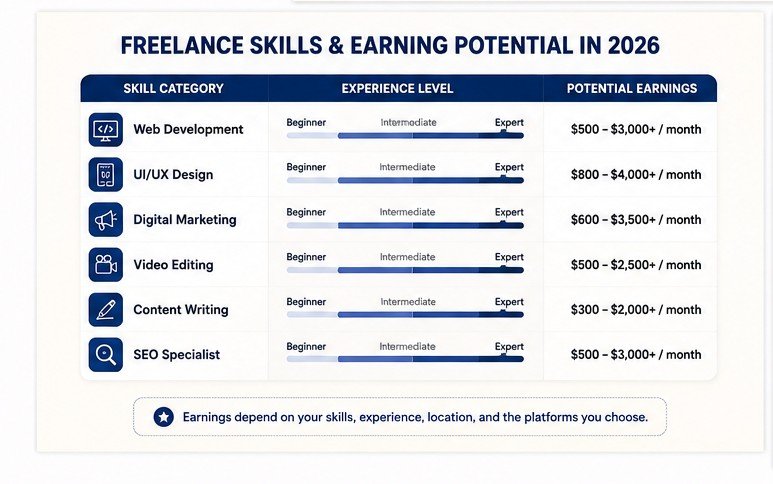 FREELANCE SKILLS & EARNING POTENTIAL IN 2026

| SKILL CATEGORY | EXPERIENCE LEVEL | POTENTIAL EARNINGS |
|---|---|---|
| Web Development | Beginner Intermediate Expert | \$500 – \$3,000+ / month |
| UI/UX Design | Beginner Intermediate Expert | \$800 – \$4,000+ / month |
| Digital Marketing | Beginner Intermediate Expert | \$600 – \$3,500+ / month |
| Video Editing | Beginner Intermediate Expert | \$500 – \$2,500+ / month |
| Content Writing | Beginner Intermediate Expert | \$300 – \$2,000+ / month |
| SEO Specialist | Beginner Intermediate Expert | \$500 – \$3,000+ / month |

Earnings depend on your skills, experience, location, and the platforms you choose.